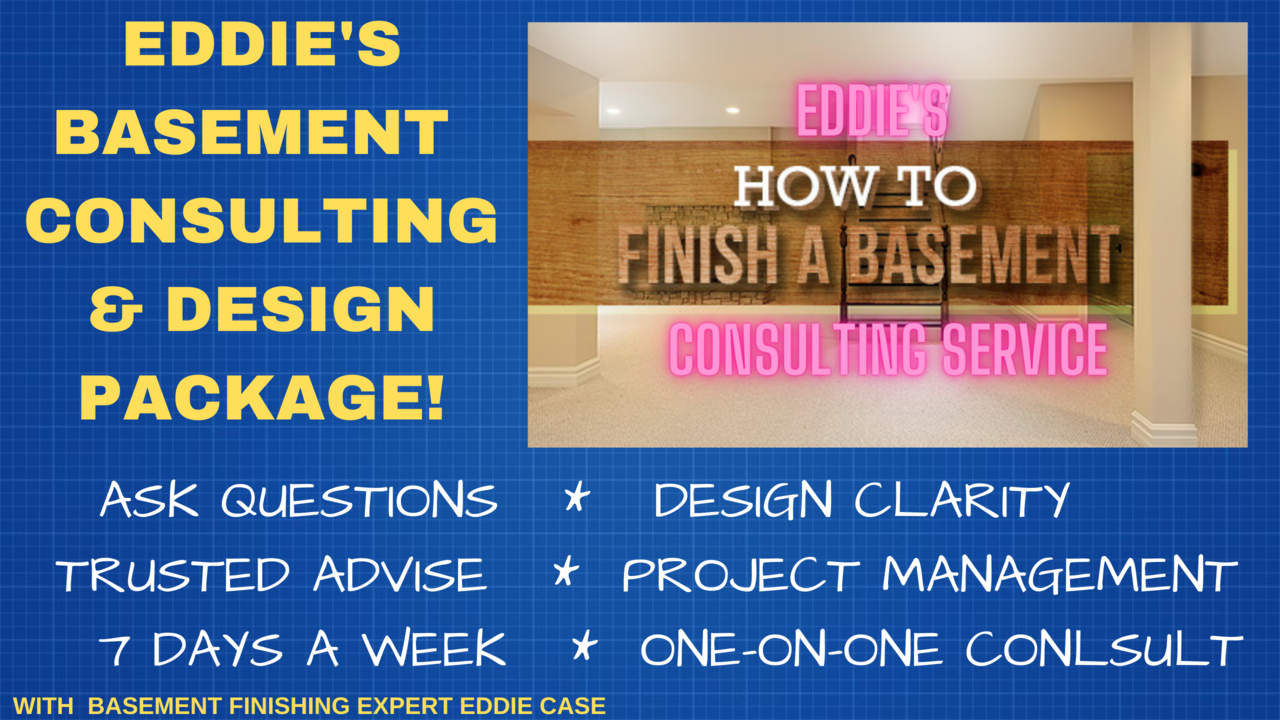 EDDIE'S BASEMENT CONSULTING & DESIGN PACKAGE!

EDDIE'S
HOW TO
FINISH A BASEMENT
CONSULTING SERVICE

ASK QUESTIONS * DESIGN CLARITY
TRUSTED ADVISE * PROJECT MANAGEMENT
7 DAYS A WEEK * ONE-ON-ONE CONLSULT

WITH BASEMENT FINISHING EXPERT EDDIE CASE